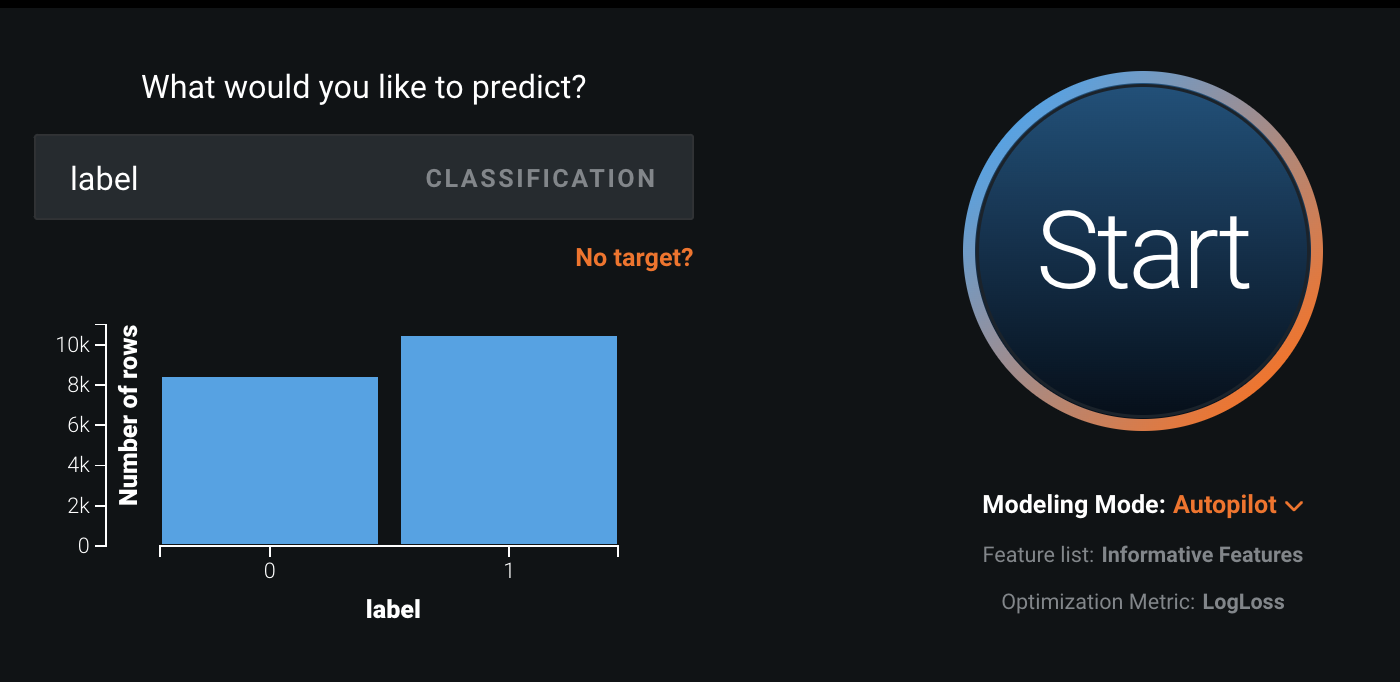 What would you like to predict?

label CLASSIFICATION

No target?

Number of rows
10k
8k
6k
4k
2k
0
0
1
label

Start

Modeling Mode: Autopilot

Feature list: Informative Features

Optimization Metric: LogLoss